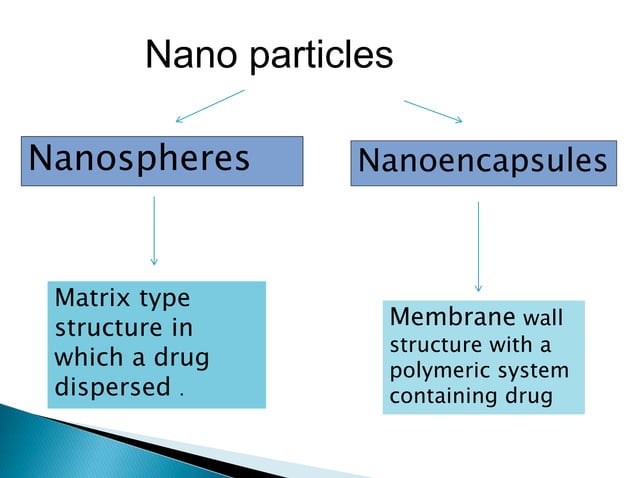 Nano particles

Nanospheres

Nanoencapsules

Matrix type structure in which a drug dispersed .

Membrane wall structure with a polymeric system containing drug